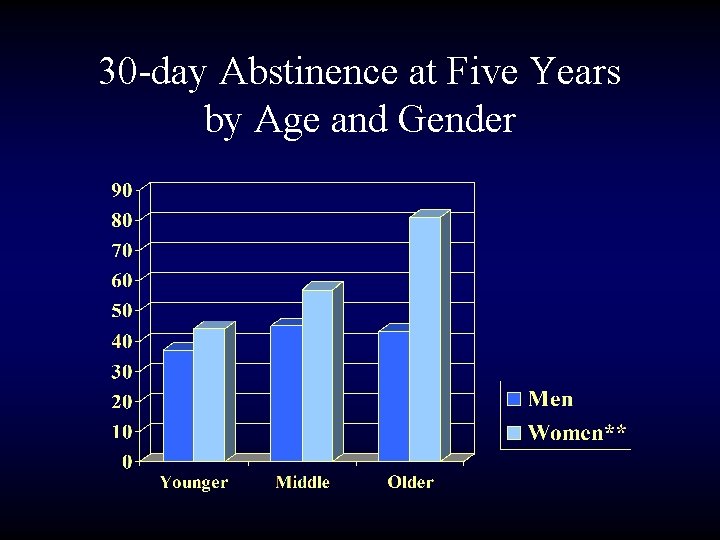 30-day Abstinence at Five Years by Age and Gender

90
80
70
60
50
40
30
20
10
0

Younger
Middle
Older

Men
Women**